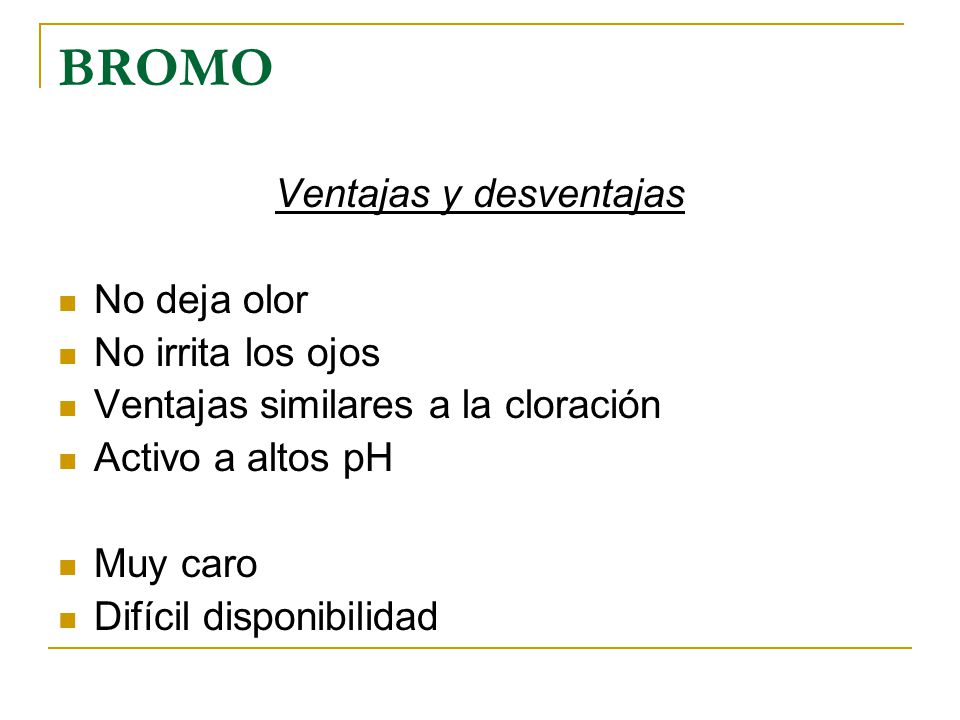 BROMO

Ventajas y desventajas

- No deja olor
- No irrita los ojos
- Ventajas similares a la cloración
- Activo a altos pH

- Muy caro
- Difícil disponibilidad